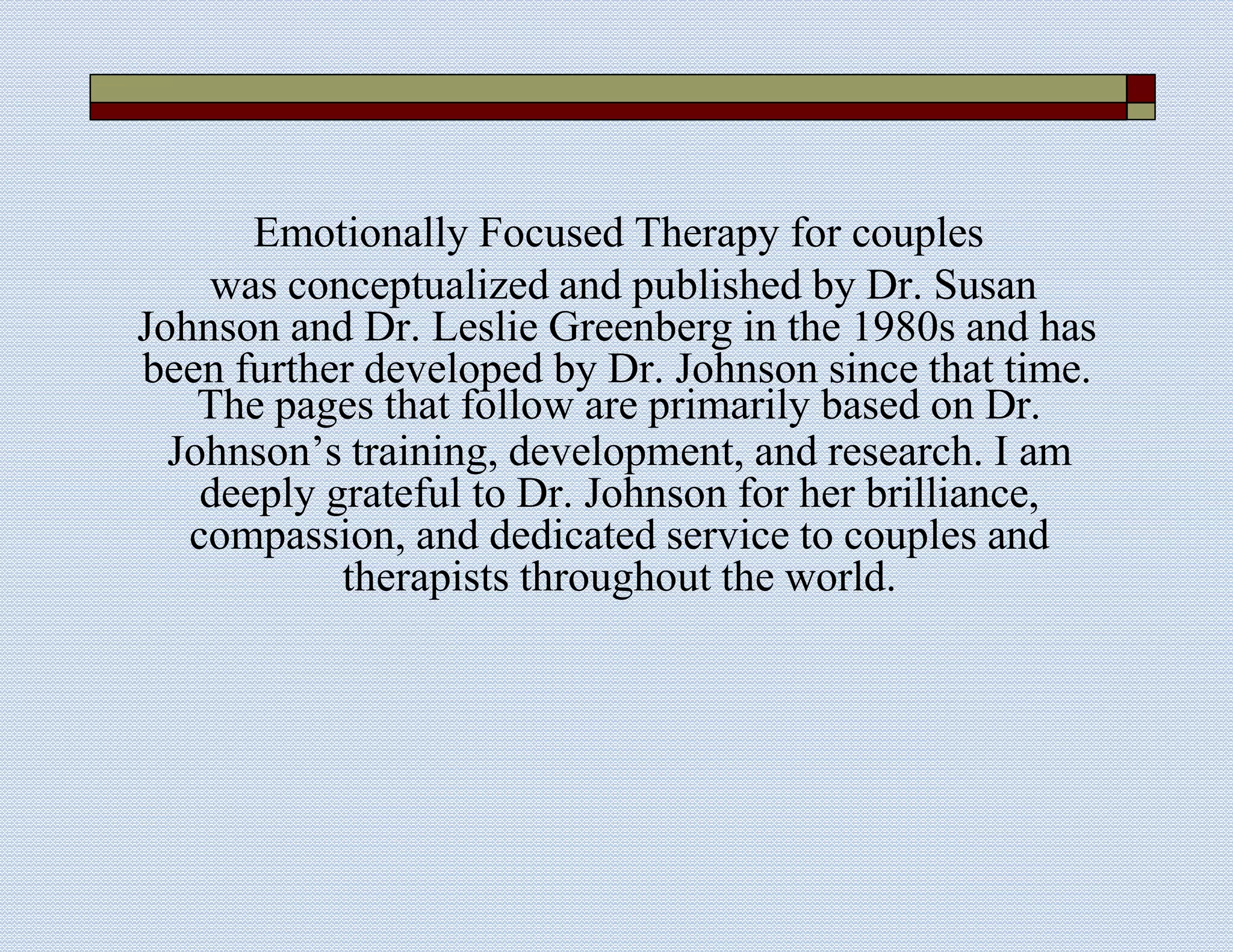 Emotionally Focused Therapy for couples was conceptualized and published by Dr. Susan Johnson and Dr. Leslie Greenberg in the 1980s and has been further developed by Dr. Johnson since that time. The pages that follow are primarily based on Dr. Johnson’s training, development, and research. I am deeply grateful to Dr. Johnson for her brilliance, compassion, and dedicated service to couples and therapists throughout the world.